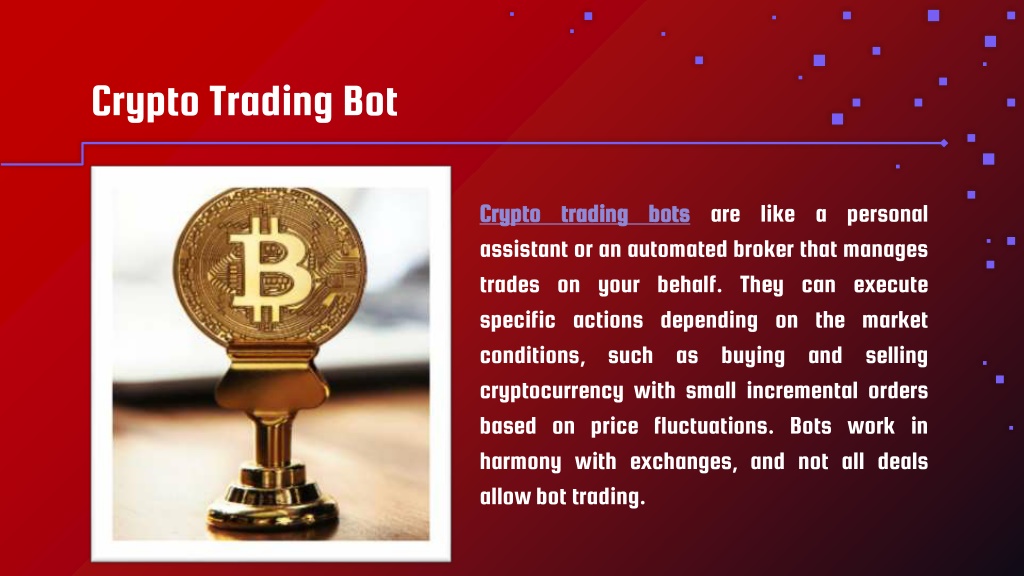 Crypto Trading Bot

Crypto trading bots are like a personal assistant or an automated broker that manages trades on your behalf. They can execute specific actions depending on the market conditions, such as buying and selling cryptocurrency with small incremental orders based on price fluctuations. Bots work in harmony with exchanges, and not all deals allow bot trading.